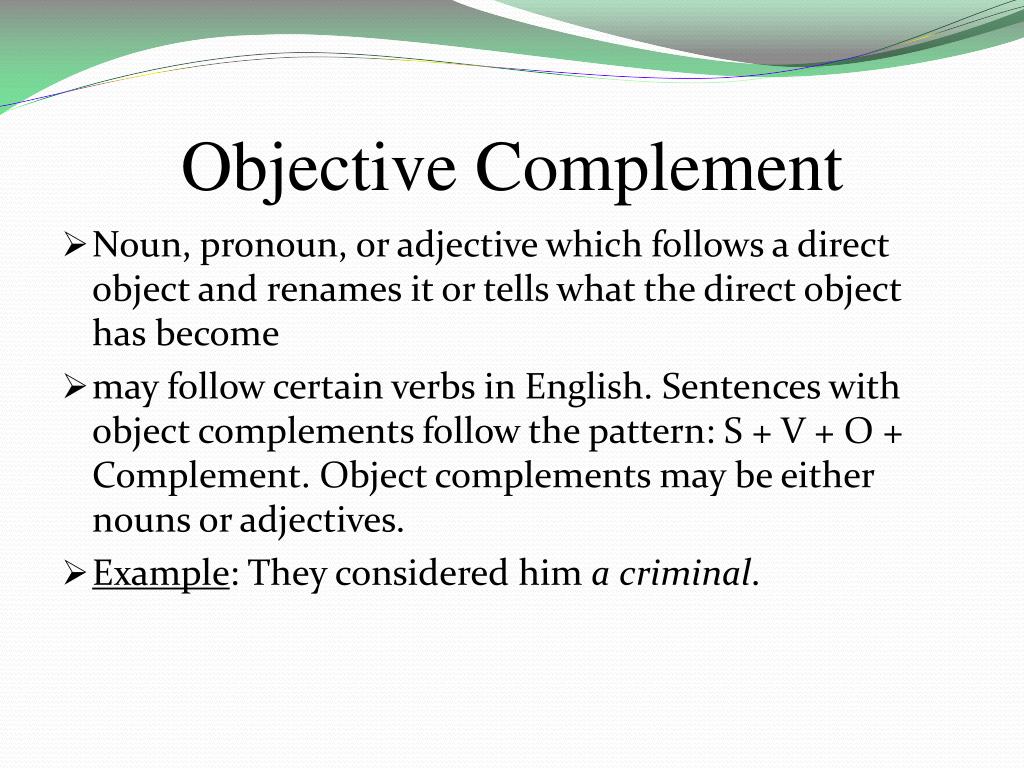 Objective Complement

➢ Noun, pronoun, or adjective which follows a direct object and renames it or tells what the direct object has become

➢ may follow certain verbs in English. Sentences with object complements follow the pattern: S + V + O + Complement. Object complements may be either nouns or adjectives.

➢ Example: They considered him a criminal.